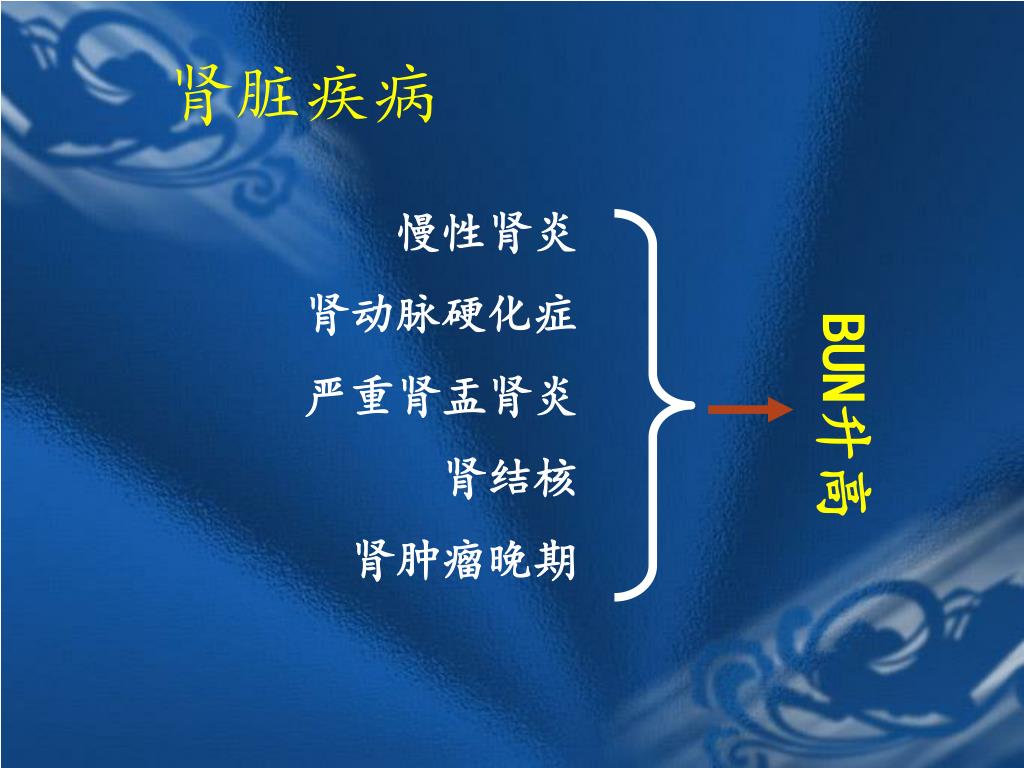 肾脏疾病

慢性肾炎

肾动脉硬化症

严重肾盂肾炎

肾结核

肾肿瘤晚期

BUN升高